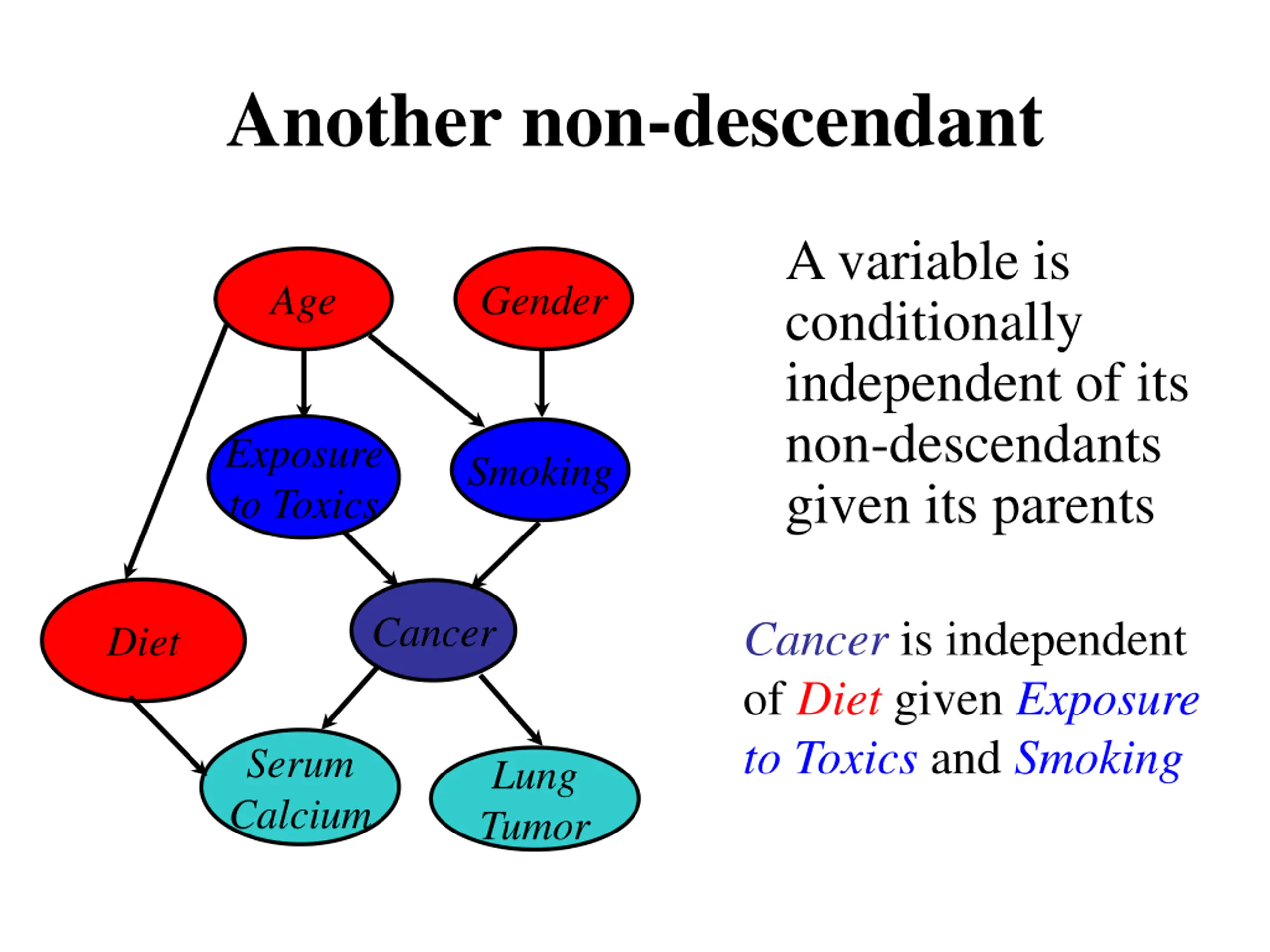 Another non-descendant

Age

Gender

Exposure to Toxics

Smoking

Diet

Cancer

Serum Calcium

Lung Tumor

A variable is conditionally independent of its non-descendants given its parents

Cancer is independent of Diet given Exposure to Toxics and Smoking